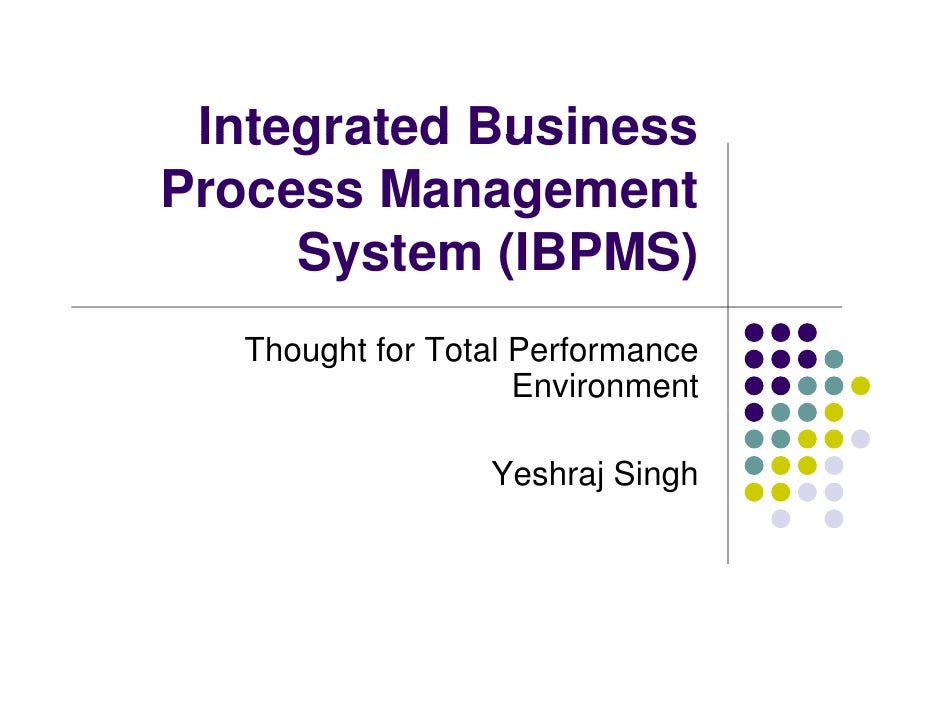 Integrated Business Process Management System (IBPMS)

Thought for Total Performance Environment

Yeshraj Singh